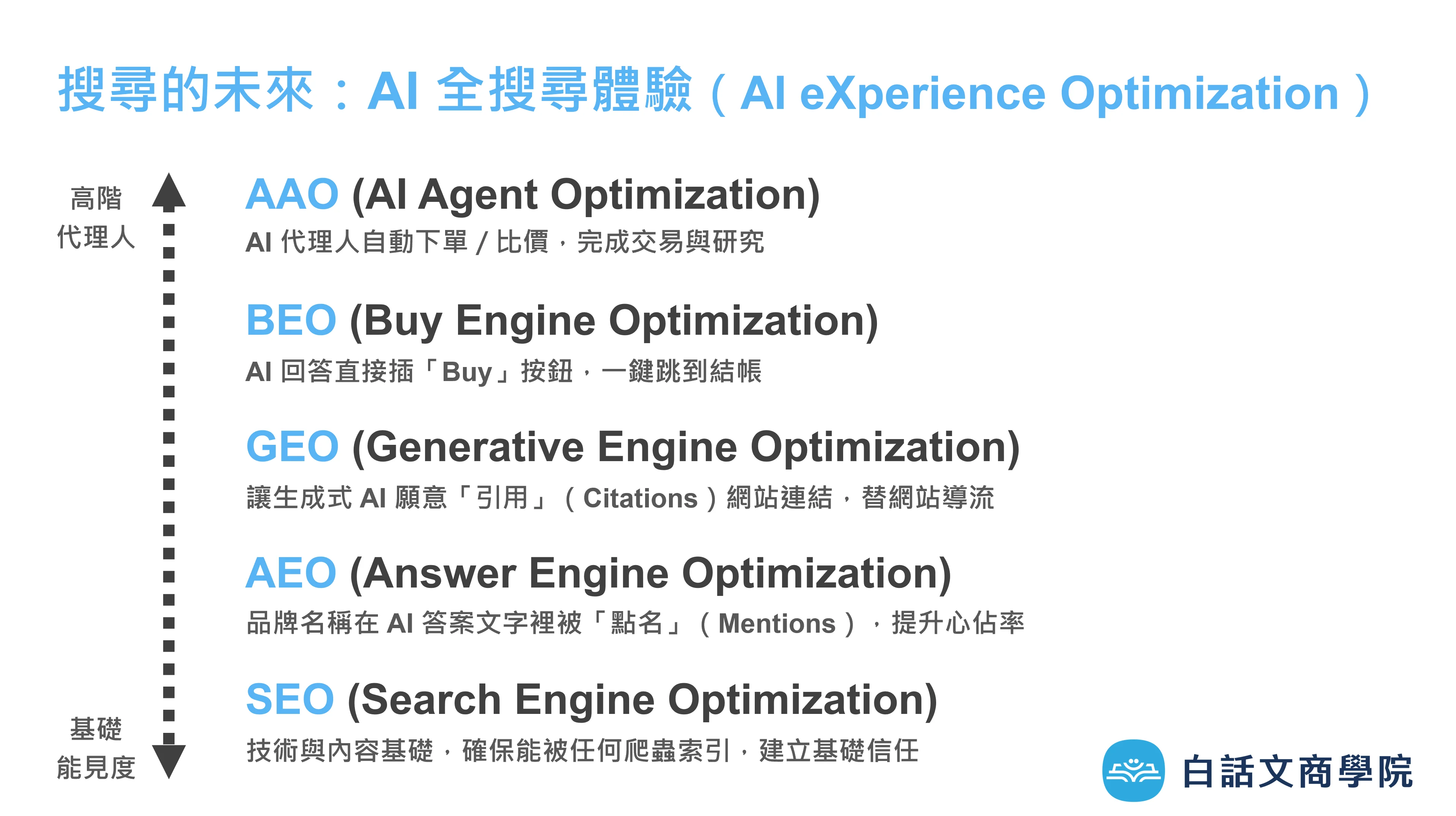 搜尋的未來：AI 全搜尋體驗（AI eXperience Optimization）

高階
代理人

AAO (AI Agent Optimization)
AI 代理人自動下單 / 比價，完成交易與研究

BEO (Buy Engine Optimization)
AI 回答直接插「Buy」按鈕，一鍵跳到結帳

GEO (Generative Engine Optimization)
讓生成式 AI 願意「引用」（Citations）網站連結，替網站導流

AEO (Answer Engine Optimization)
品牌名稱在 AI 答案文字裡被「點名」（Mentions），提升心佔率

SEO (Search Engine Optimization)
技術與內容基礎，確保能被任何爬蟲索引，建立基礎信任

基礎
能見度

白話文商學院